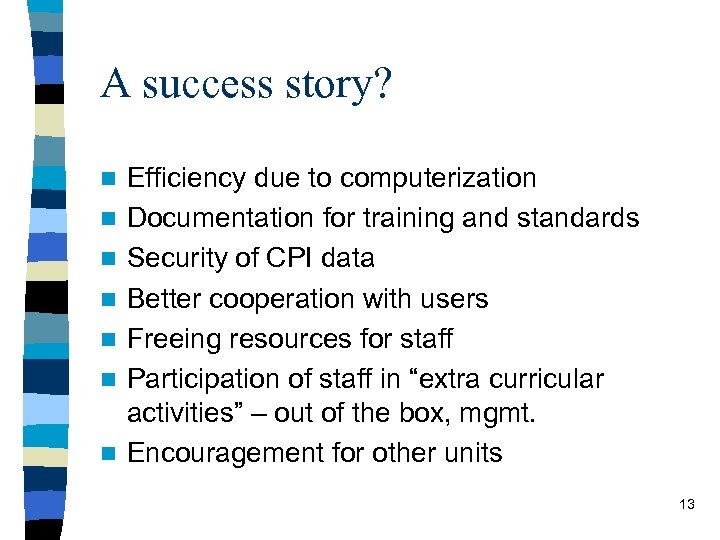 A success story?

- Efficiency due to computerization
- Documentation for training and standards
- Security of CPI data
- Better cooperation with users
- Freeing resources for staff
- Participation of staff in “extra curricular activities” – out of the box, mgmt.
- Encouragement for other units

13